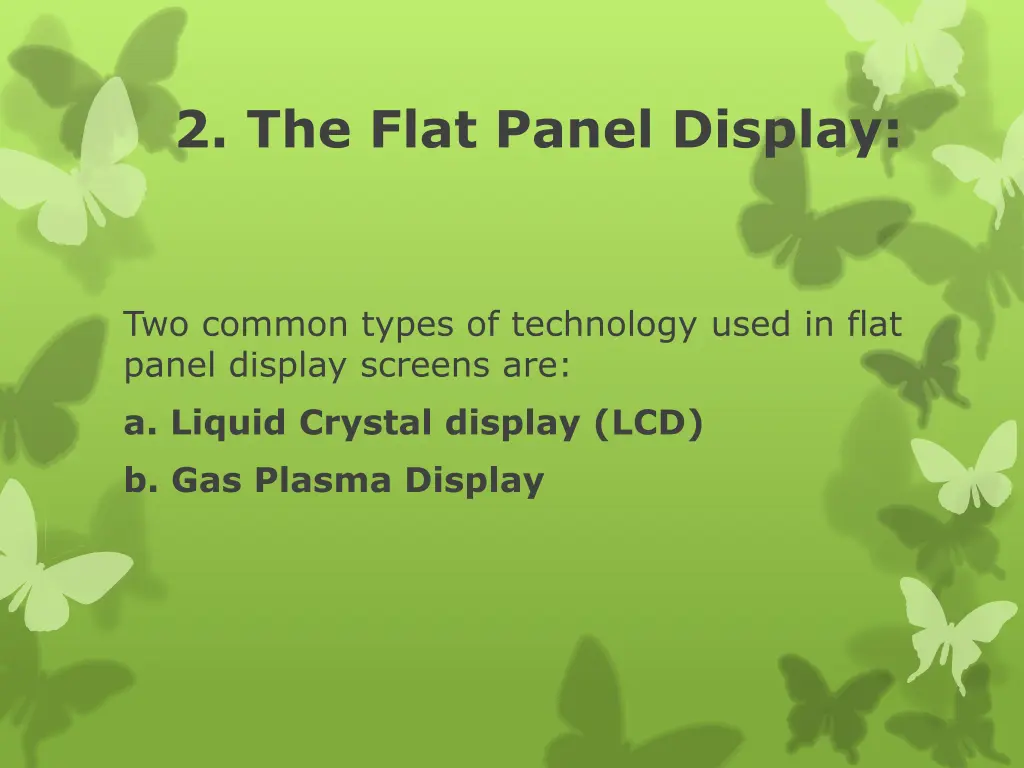 2. The Flat Panel Display:

Two common types of technology used in flat panel display screens are:

a. Liquid Crystal display (LCD)

b. Gas Plasma Display